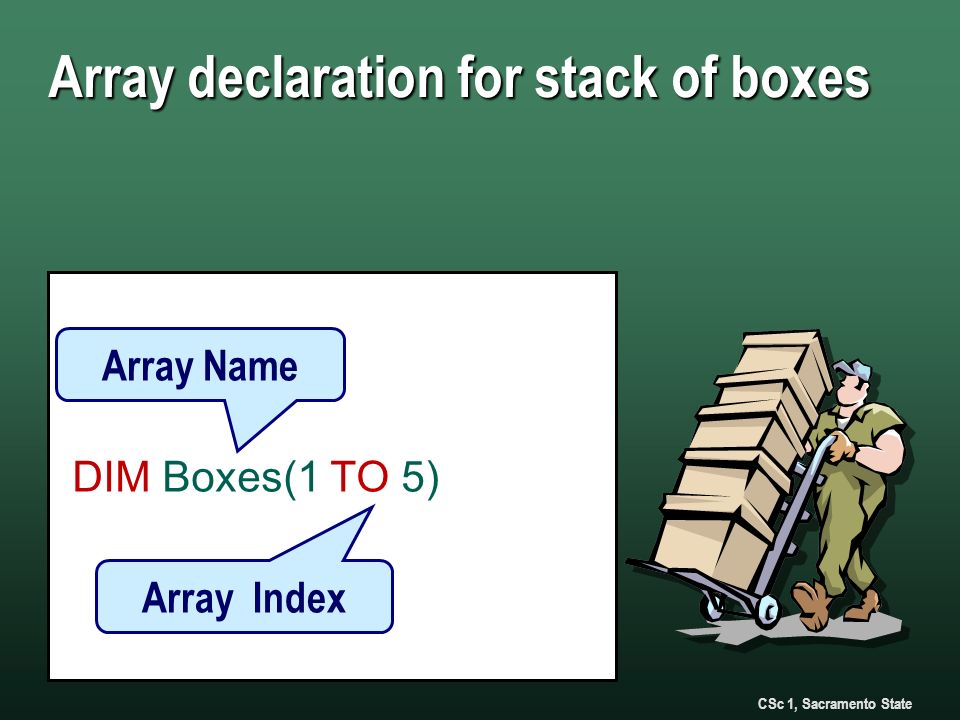 Array declaration for stack of boxes

Array Name

DIM Boxes(1 TO 5)

Array Index

CSc 1, Sacramento State